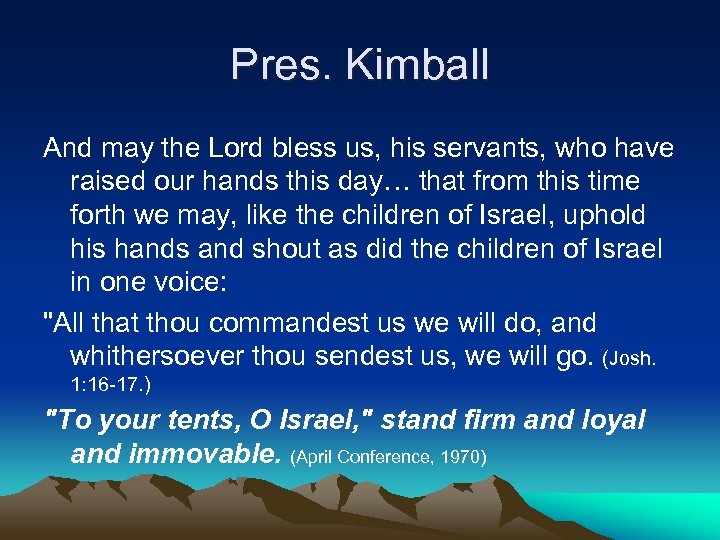 Pres. Kimball

And may the Lord bless us, his servants, who have raised our hands this day… that from this time forth we may, like the children of Israel, uphold his hands and shout as did the children of Israel in one voice:

"All that thou commandest us we will do, and whithersoever thou sendest us, we will go. (Josh. 1:16-17.)

"To your tents, O Israel," stand firm and loyal and immovable. (April Conference, 1970)